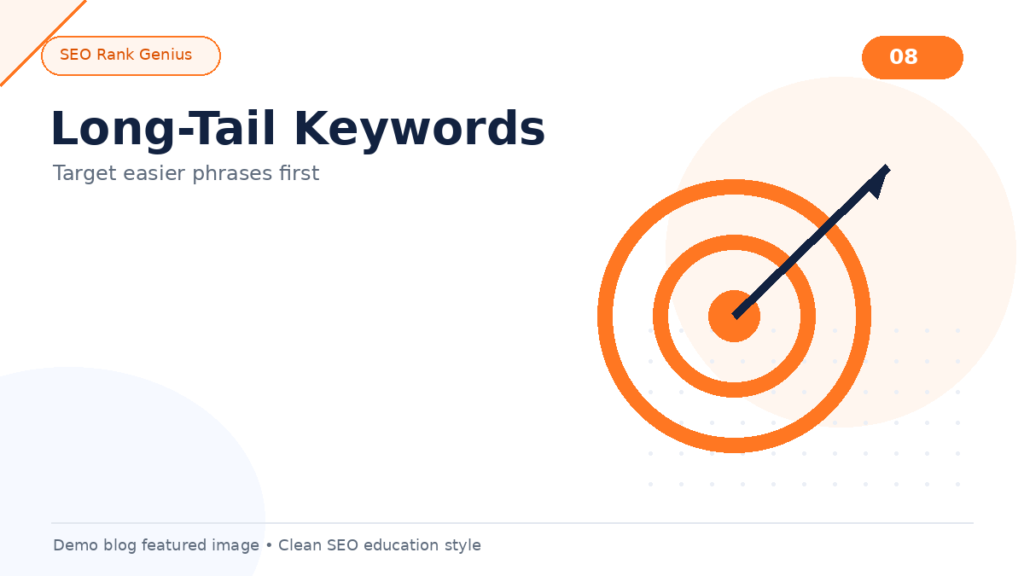 SEO Rank Genius

08

Long-Tail Keywords

Target easier phrases first

Demo blog featured image • Clean SEO education style